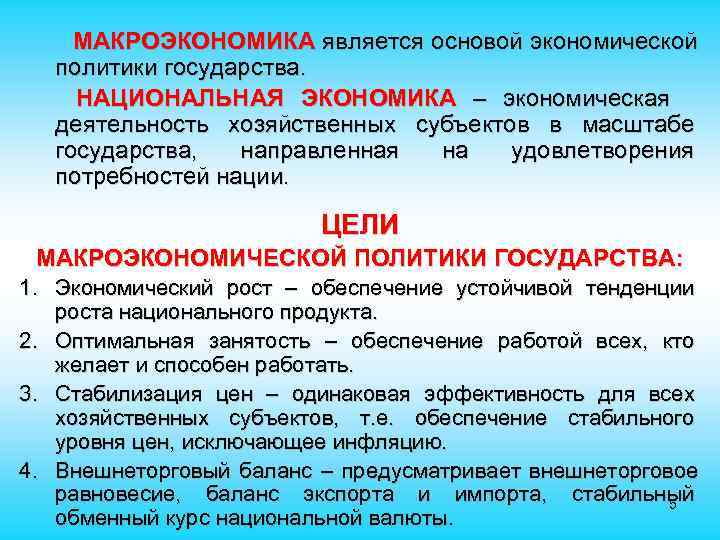 МАКРОЭКОНОМИКА является основой экономической политики государства.

НАЦИОНАЛЬНАЯ ЭКОНОМИКА – экономическая деятельность хозяйственных субъектов в масштабе государства, направленная на удовлетворения потребностей нации.

ЦЕЛИ
МАКРОЭКОНОМИЧЕСКОЙ ПОЛИТИКИ ГОСУДАРСТВА:

1. Экономический рост – обеспечение устойчивой тенденции роста национального продукта.
2. Оптимальная занятость – обеспечение работой всех, кто желает и способен работать.
3. Стабилизация цен – одинаковая эффективность для всех хозяйственных субъектов, т.е. обеспечение стабильного уровня цен, исключающее инфляцию.
4. Внешнеторговый баланс – предусматривает внешнеторговое равновесие, баланс экспорта и импорта, стабильный обменный курс национальной валюты.

5